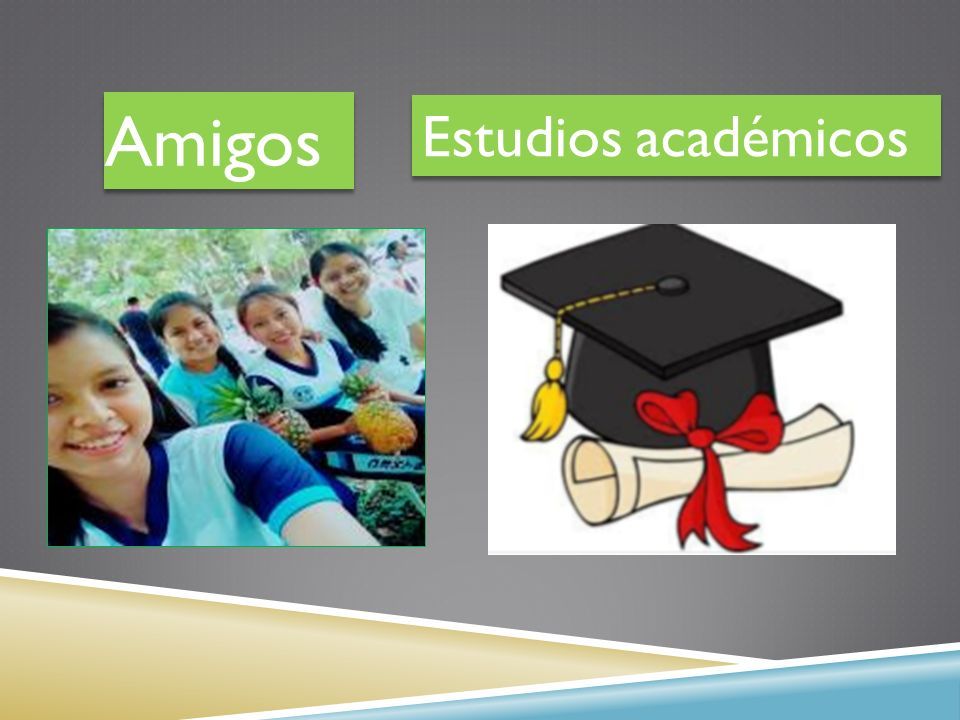 Amigos

Estudios académicos